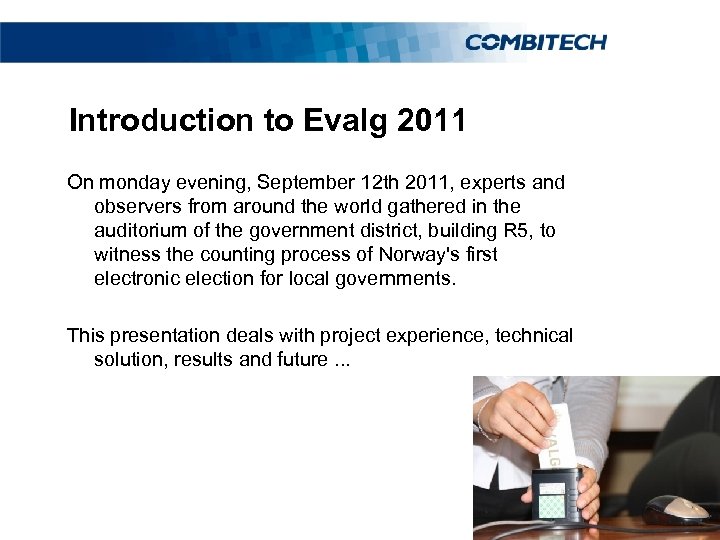 COMBITECH

Introduction to Evalg 2011

On monday evening, September 12th 2011, experts and observers from around the world gathered in the auditorium of the government district, building R5, to witness the counting process of Norway's first electronic election for local governments.

This presentation deals with project experience, technical solution, results and future ...

VALG